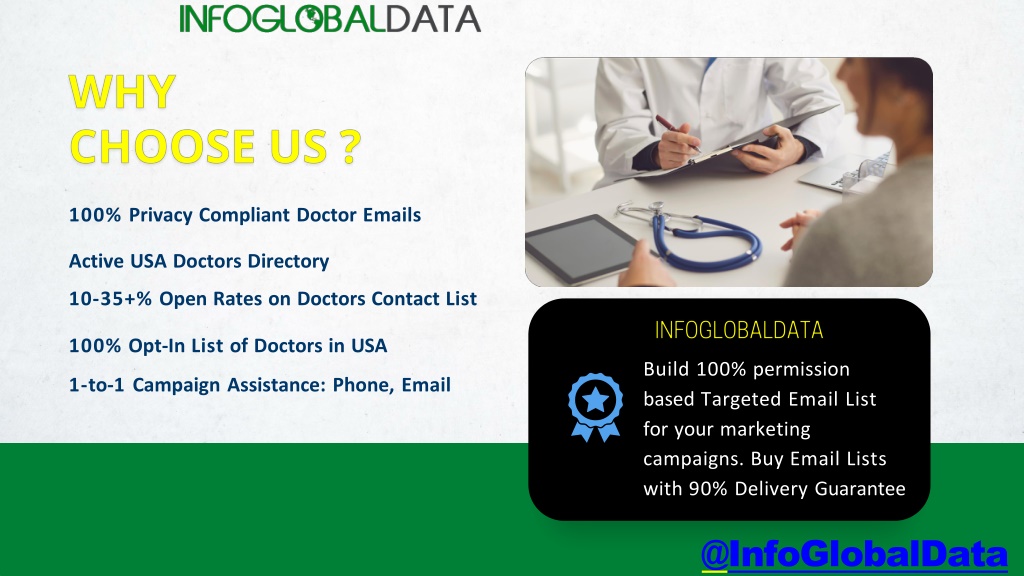 INFOGLOBALDATA

WHY CHOOSE US ?

100% Privacy Compliant Doctor Emails

Active USA Doctors Directory

10-35+% Open Rates on Doctors Contact List

100% Opt-In List of Doctors in USA

1-to-1 Campaign Assistance: Phone, Email

INFOGLOBALDATA

Build 100% permission based Targeted Email List for your marketing campaigns. Buy Email Lists with 90% Delivery Guarantee

@InfoGlobalData